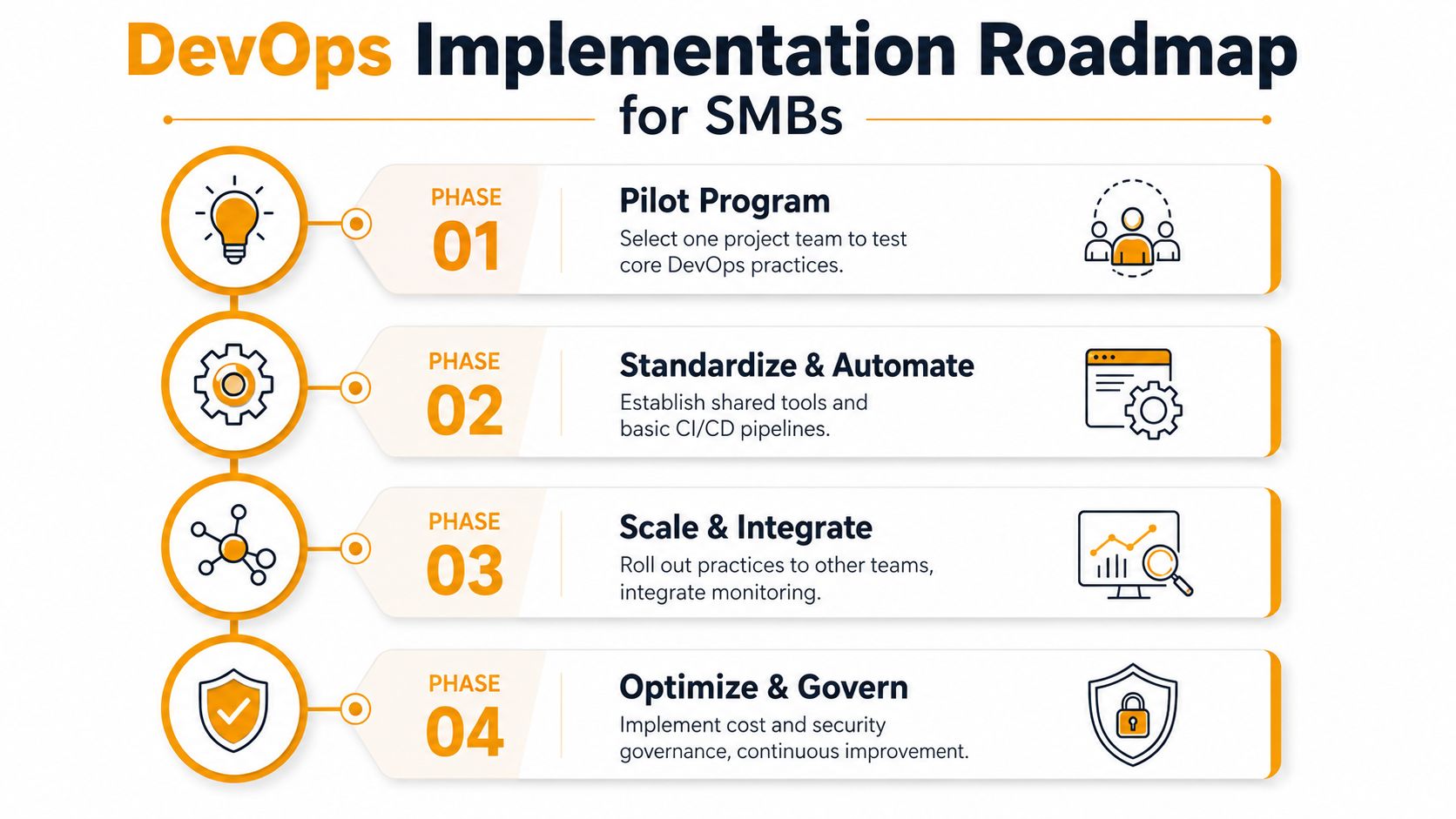 DevOps Implementation Roadmap for SMBs

PHASE 01

Pilot Program

Select one project team to test core DevOps practices.

PHASE 02

Standardize & Automate

Establish shared tools and basic CI/CD pipelines.

PHASE 03

Scale & Integrate

Roll out practices to other teams, integrate monitoring.

PHASE 04

Optimize & Govern

Implement cost and security governance, continuous improvement.